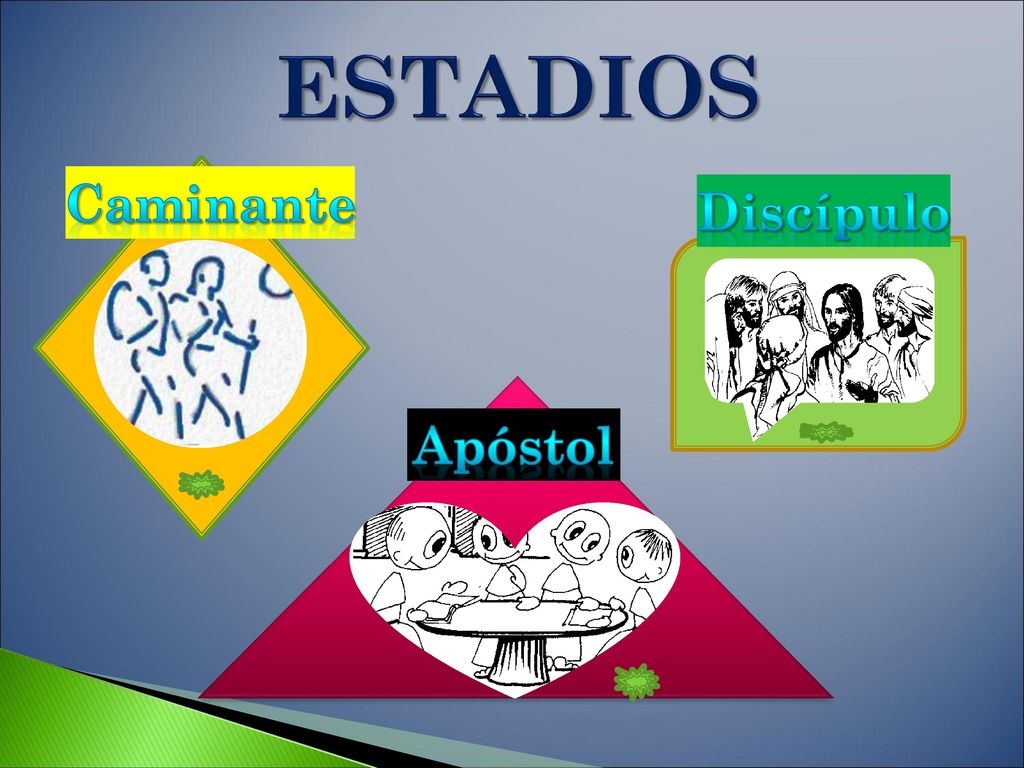 ESTADIOS

Caminante

Discípulo

Apóstol